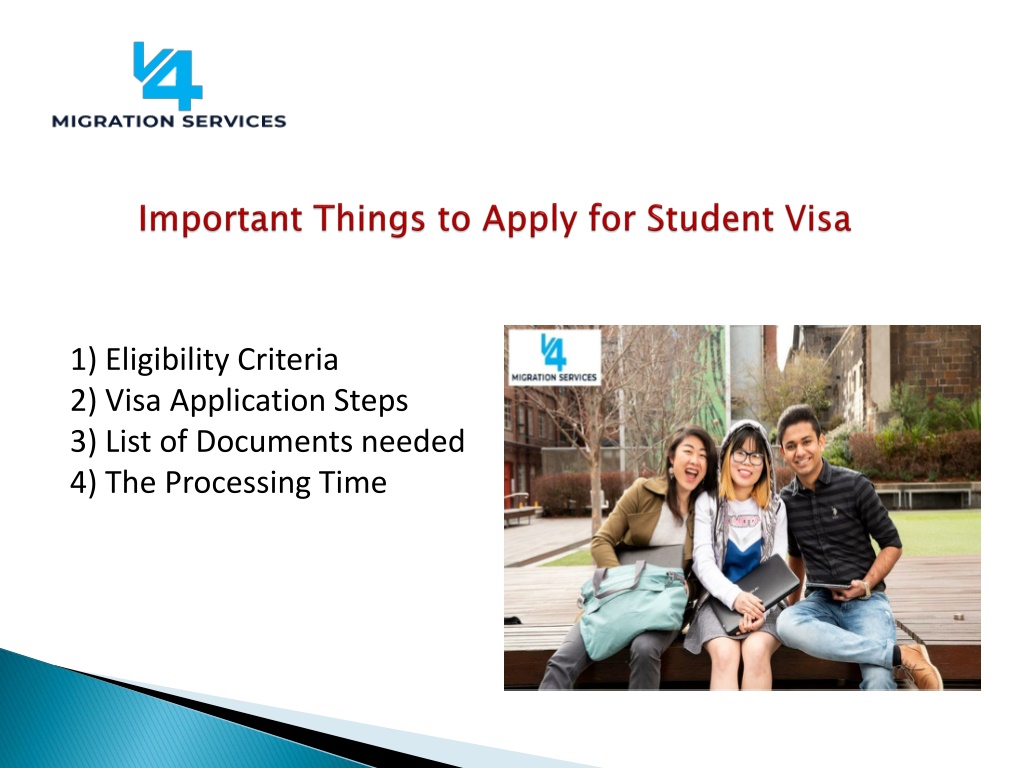 V4
MIGRATION SERVICES

Important Things to Apply for Student Visa

1) Eligibility Criteria
2) Visa Application Steps
3) List of Documents needed
4) The Processing Time

V4
MIGRATION SERVICES